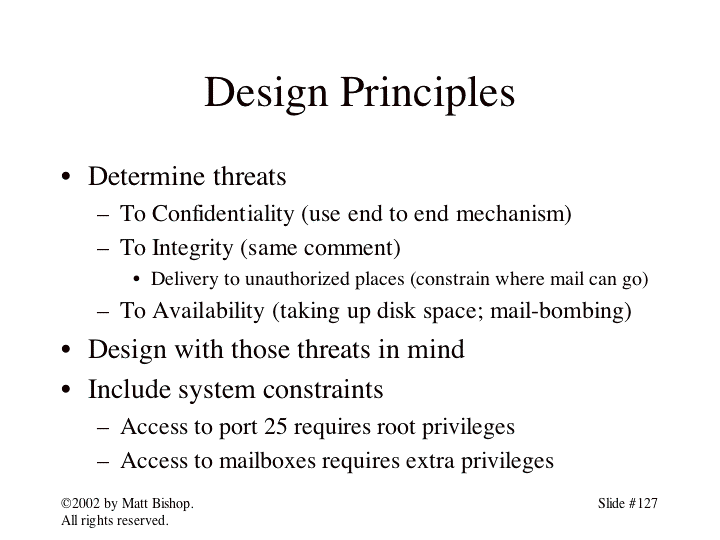 Design Principles

• Determine threats
– To Confidentiality (use end to end mechanism)
– To Integrity (same comment)
• Delivery to unauthorized places (constrain where mail can go)
– To Availability (taking up disk space; mail-bombing)
• Design with those threats in mind
• Include system constraints
– Access to port 25 requires root privileges
– Access to mailboxes requires extra privileges

©2002 by Matt Bishop. All rights reserved.

Slide #127